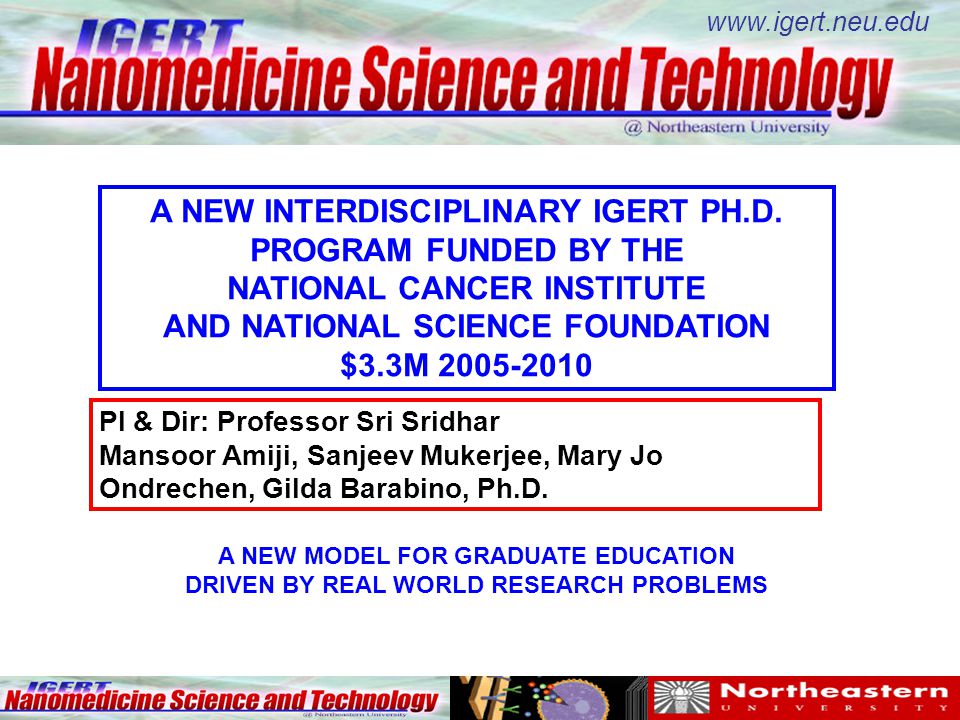 www.igert.neu.edu

IGERT

Nanomedicine Science and Technology

@ Northeastern University

A NEW INTERDISCIPLINARY IGERT PH.D. PROGRAM FUNDED BY THE NATIONAL CANCER INSTITUTE AND NATIONAL SCIENCE FOUNDATION $3.3M 2005-2010

PI & Dir: Professor Sri Sridhar
Mansoor Amiji, Sanjeev Mukerjee, Mary Jo Ondrechen, Gilda Barabino, Ph.D.

A NEW MODEL FOR GRADUATE EDUCATION DRIVEN BY REAL WORLD RESEARCH PROBLEMS

IGERT
Nanomedicine Science and Technology
@ Northeastern University

Northeastern
UNIVERSITY